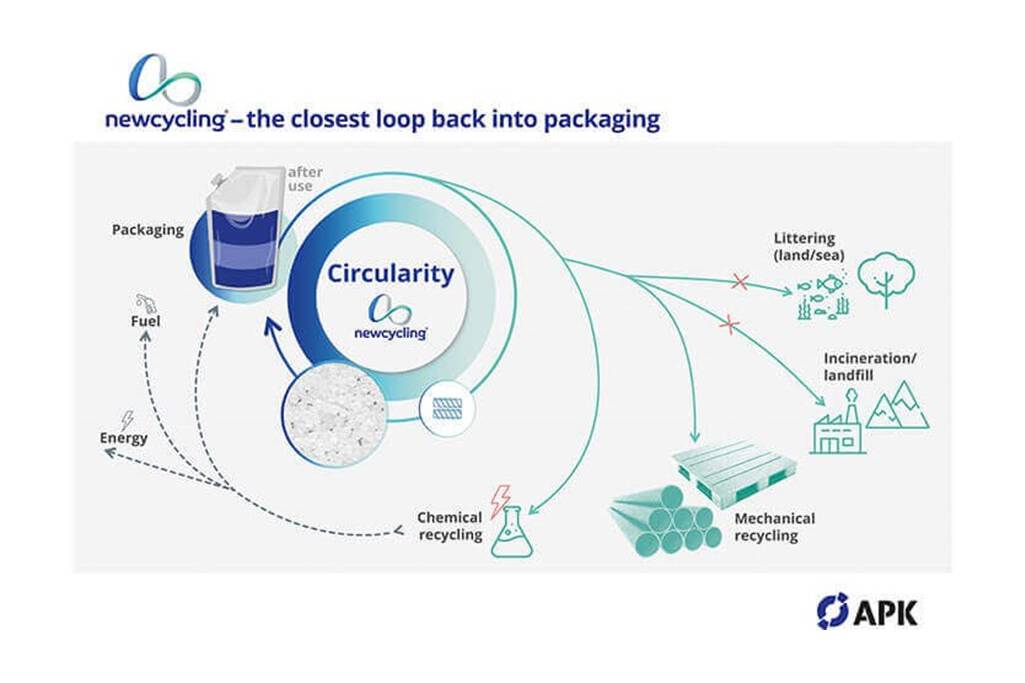 newcycling® – the closest loop back into packaging

after use

Packaging

Circularity

newcycling®

Fuel

Energy

Littering (land/sea)

Incineration/ landfill

Chemical recycling

Mechanical recycling

APK